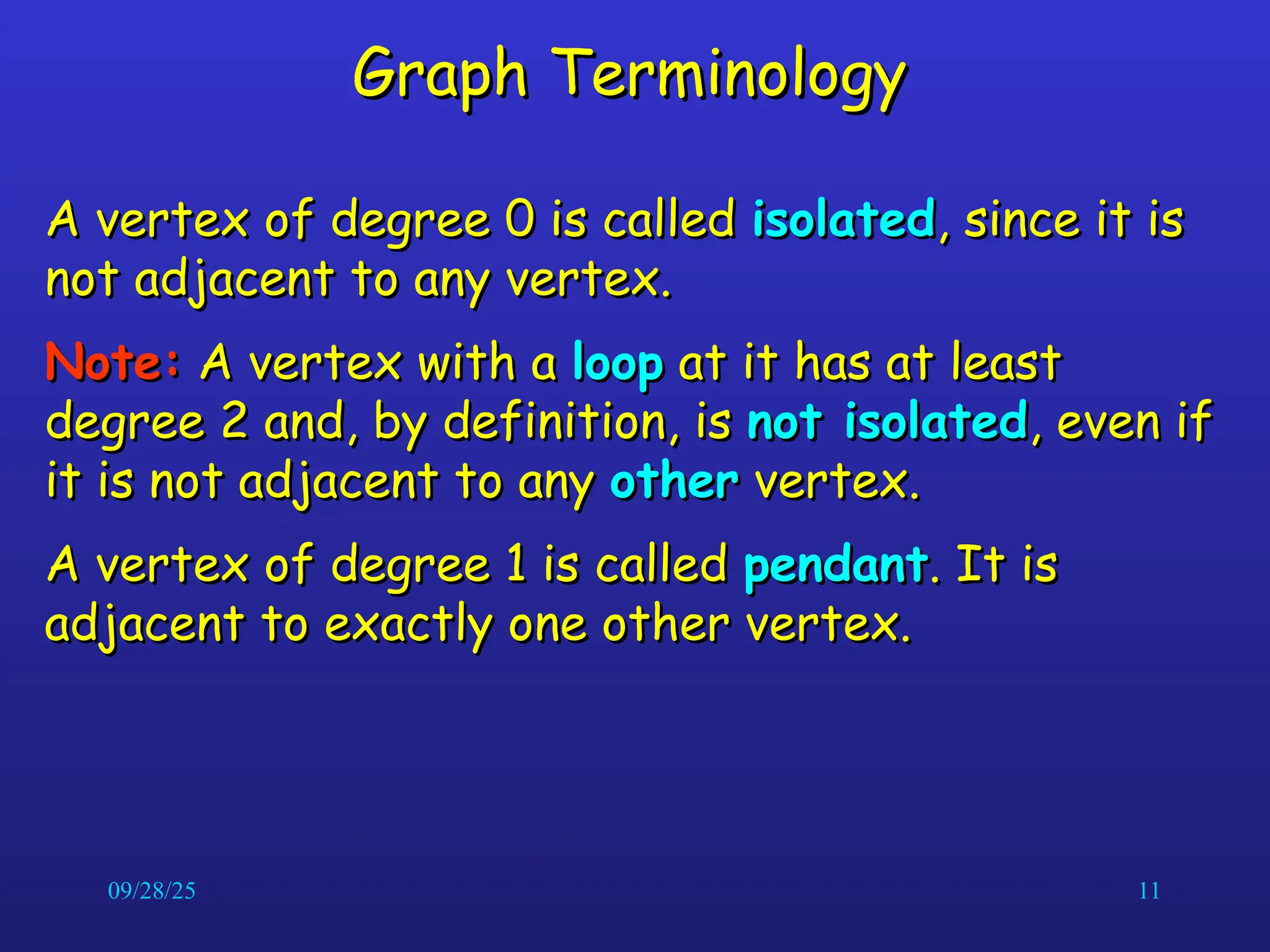 Graph Terminology

A vertex of degree 0 is called isolated, since it is not adjacent to any vertex.

Note: A vertex with a loop at it has at least degree 2 and, by definition, is not isolated, even if it is not adjacent to any other vertex.

A vertex of degree 1 is called pendant. It is adjacent to exactly one other vertex.

09/28/25

11